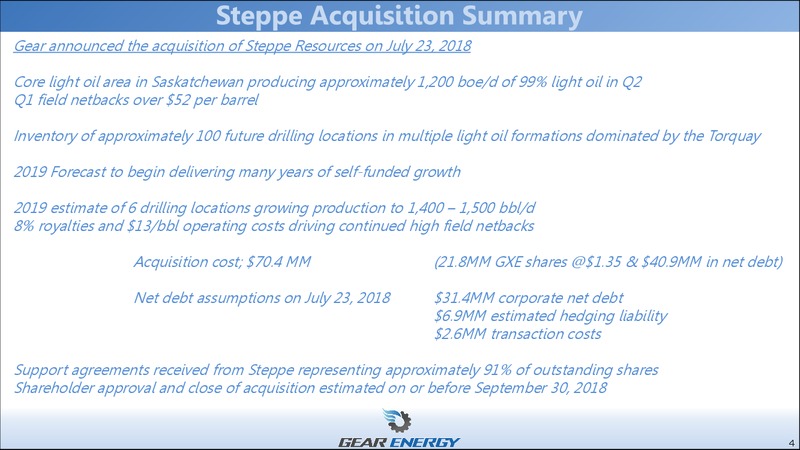 Steppe Acquisition Summary

Gear announced the acquisition of Steppe Resources on July 23, 2018

Core light oil area in Saskatchewan producing approximately 1,200 boe/d of 99% light oil in Q2
Q1 field netbacks over \$52 per barrel

Inventory of approximately 100 future drilling locations in multiple light oil formations dominated by the Torquay

2019 Forecast to begin delivering many years of self-funded growth

2019 estimate of 6 drilling locations growing production to 1,400 – 1,500 bbl/d
8% royalties and \$13/bbl operating costs driving continued high field netbacks

Acquisition cost; \$70.4 MM (21.8MM GXE shares @\$1.35 & \$40.9MM in net debt)

Net debt assumptions on July 23, 2018 \$31.4MM corporate net debt
\$6.9MM estimated hedging liability
\$2.6MM transaction costs

Support agreements received from Steppe representing approximately 91% of outstanding shares
Shareholder approval and close of acquisition estimated on or before September 30, 2018

GEAR ENERGY

4